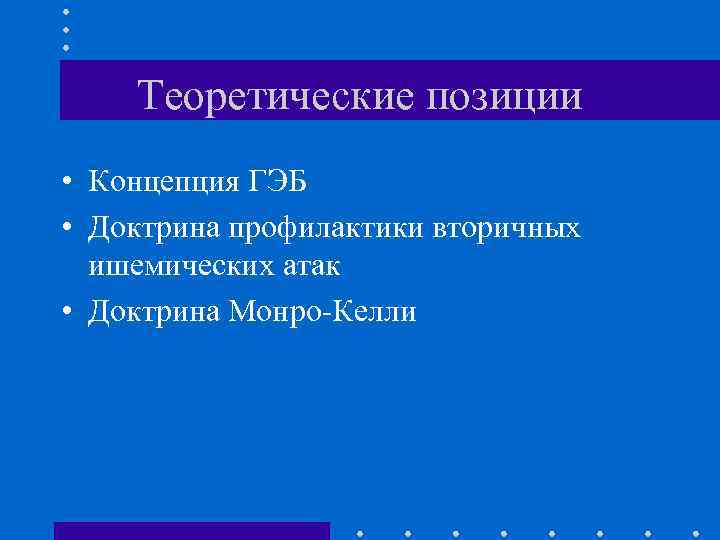 Теоретические позиции

• Концепция ГЭБ
• Доктрина профилактики вторичных ишемических атак
• Доктрина Монро-Келли